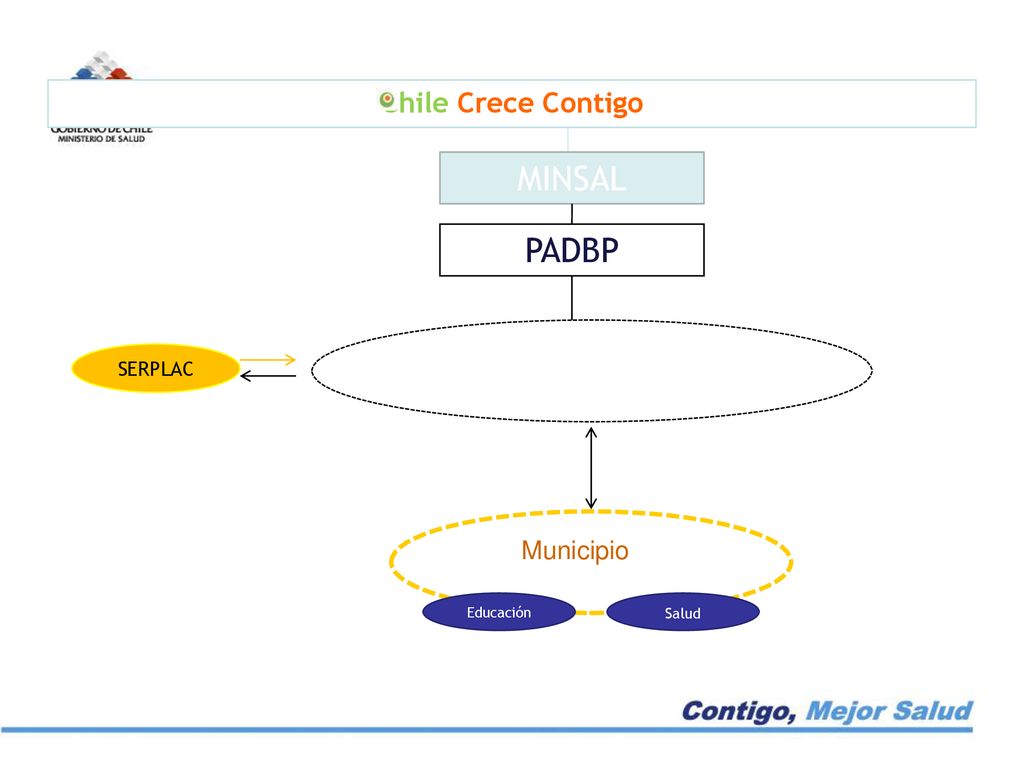 GOBIERNO DE CHILE
MINISTERIO DE SALUD

Chile Crece Contigo

MINSAL

PADBP

SERPLAC

Municipio

Educación

Salud

Contigo, Mejor Salud